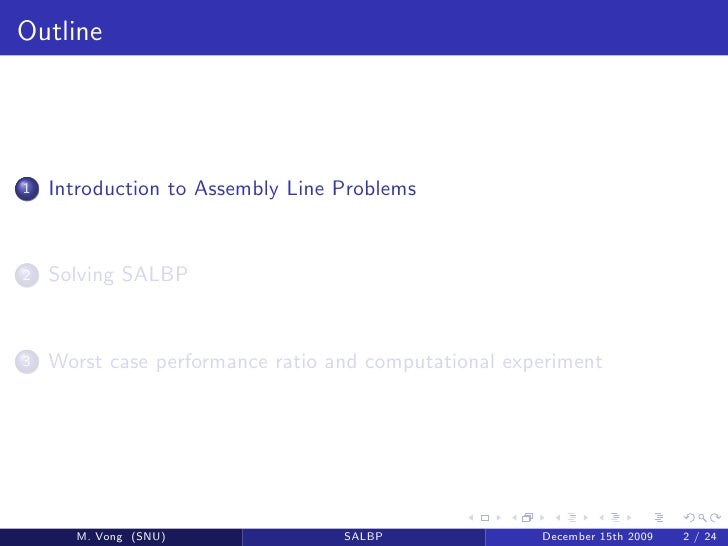 Outline

1 Introduction to Assembly Line Problems

2 Solving SALBP

3 Worst case performance ratio and computational experiment

M. Vong (SNU) SALBP December 15th 2009 2 / 24